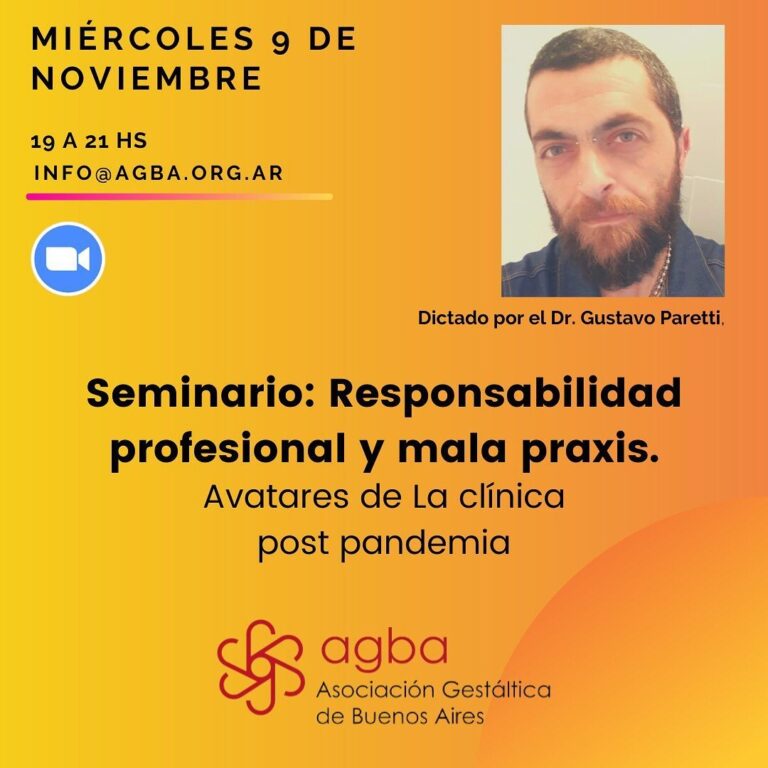 MIÉRCOLES 9 DE NOVIEMBRE

19 A 21 HS

INFO@AGBA.ORG.AR

Dictado por el Dr. Gustavo Paretti,

Seminario: Responsabilidad profesional y mala praxis.

Avatares de La clínica post pandemia

agba

Asociación Gestáltica de Buenos Aires